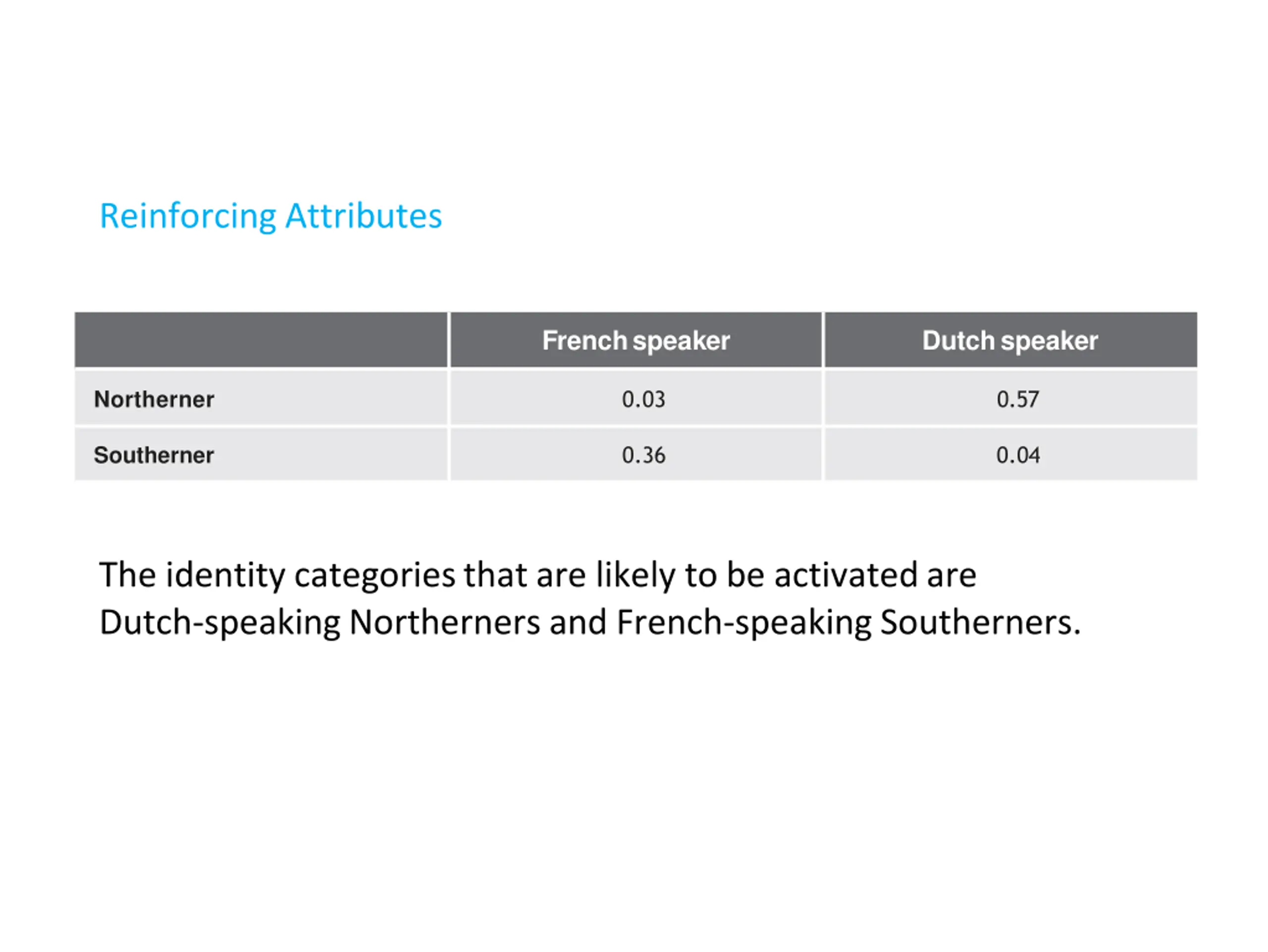 Reinforcing Attributes

| | French speaker | Dutch speaker |
|---|---|---|
| Northerner | 0.03 | 0.57 |
| Southerner | 0.36 | 0.04 |

The identity categories that are likely to be activated are Dutch-speaking Northerners and French-speaking Southerners.